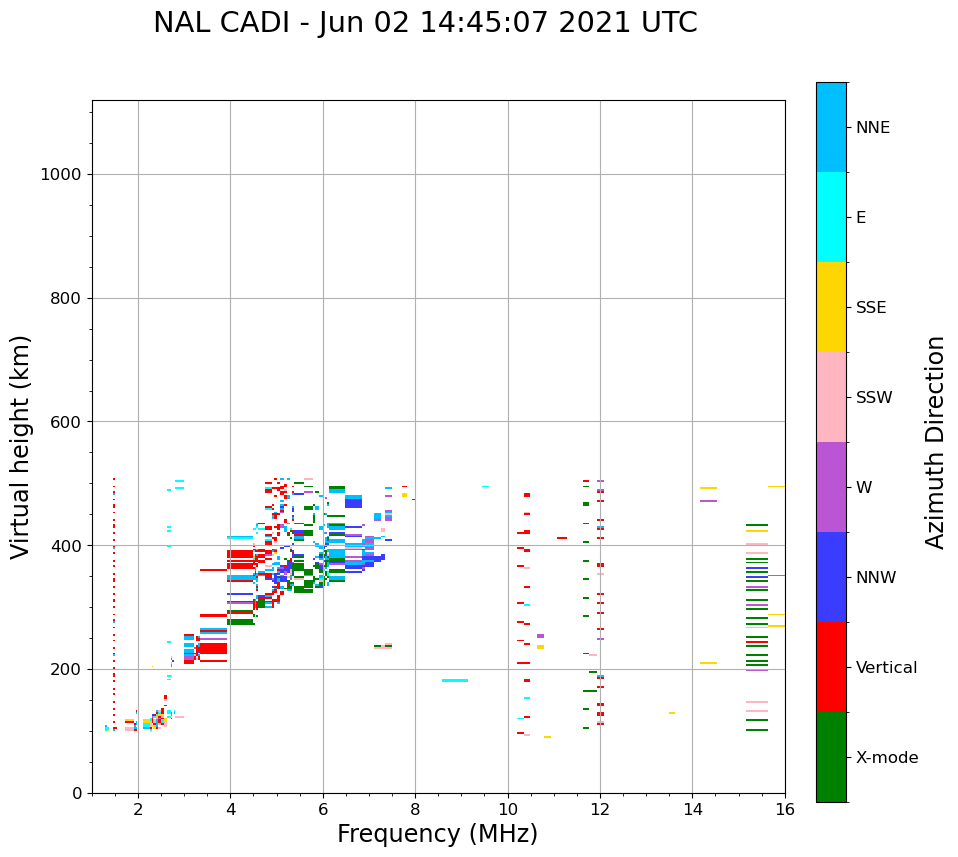 NAL CADI - Jun 02 14:45:07 2021 UTC

Virtual height (km)

1000
800
600
400
200
0

2
4
6
8
10
12
14
16

Frequency (MHz)

NNE
E
SSE
SSW
W
NNW
Vertical
X-mode

Azimuth Direction